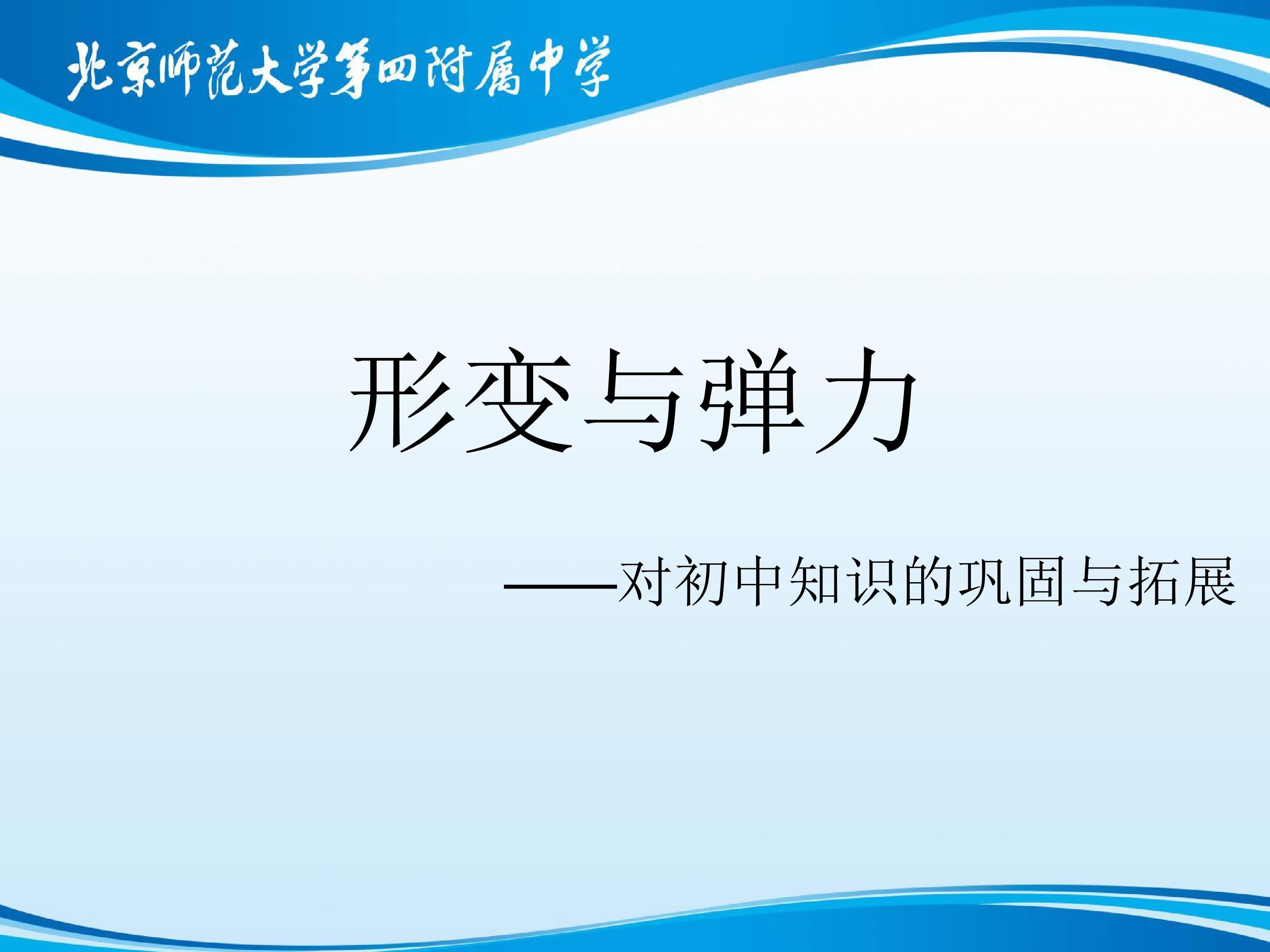 北京师范大学第四附属中学

形变与弹力

——对初中知识的巩固与拓展